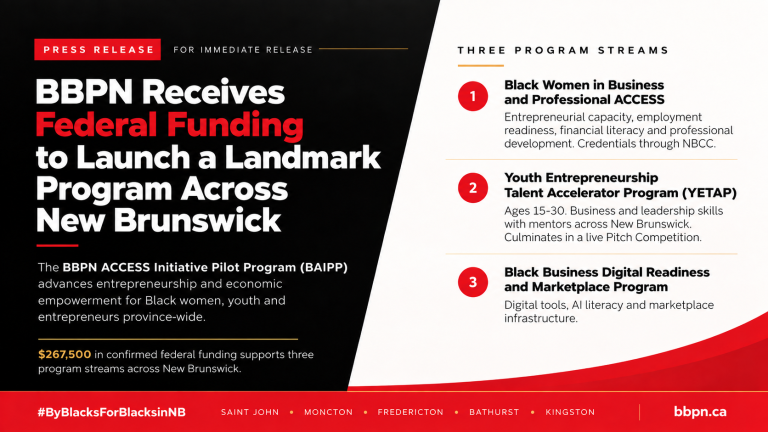 PRESS RELEASE FOR IMMEDIATE RELEASE

BBPN Receives Federal Funding to Launch a Landmark Program Across New Brunswick

The BBPN ACCESS Initiative Pilot Program (BAIPP) advances entrepreneurship and economic empowerment for Black women, youth and entrepreneurs province-wide.

$267,500 in confirmed federal funding supports three program streams across New Brunswick.

THREE PROGRAM STREAMS

1 Black Women in Business and Professional ACCESS
Entrepreneurial capacity, employment readiness, financial literacy and professional development. Credentials through NBCC.

2 Youth Entrepreneurship Talent Accelerator Program (YETAP)
Ages 15-30. Business and leadership skills with mentors across New Brunswick. Culminates in a live Pitch Competition.

3 Black Business Digital Readiness and Marketplace Program
Digital tools, AI literacy and marketplace infrastructure.

#ByBlacksForBlacksinNB SAINT JOHN • MONCTON • FREDERICTON • BATHURST • KINGSTON bbpn.ca